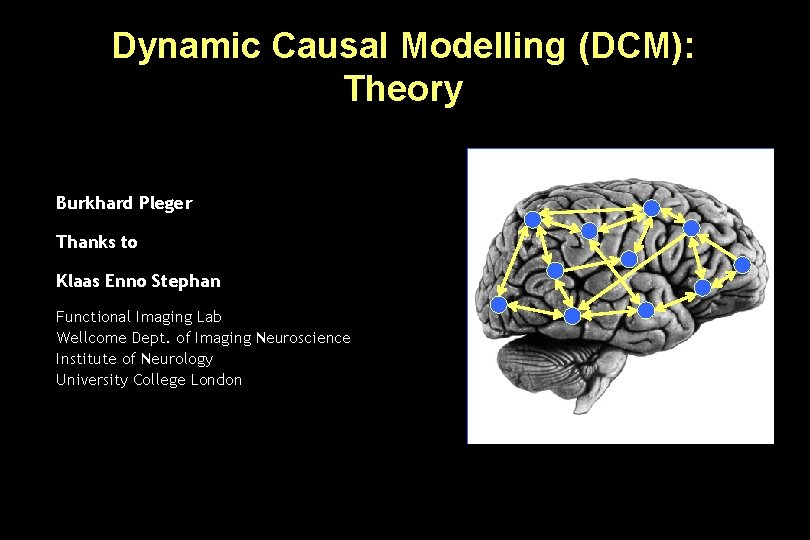 Dynamic Causal Modelling (DCM): Theory

Burkhard Pleger

Thanks to

Klaas Enno Stephan

Functional Imaging Lab
Wellcome Dept. of Imaging Neuroscience
Institute of Neurology
University College London